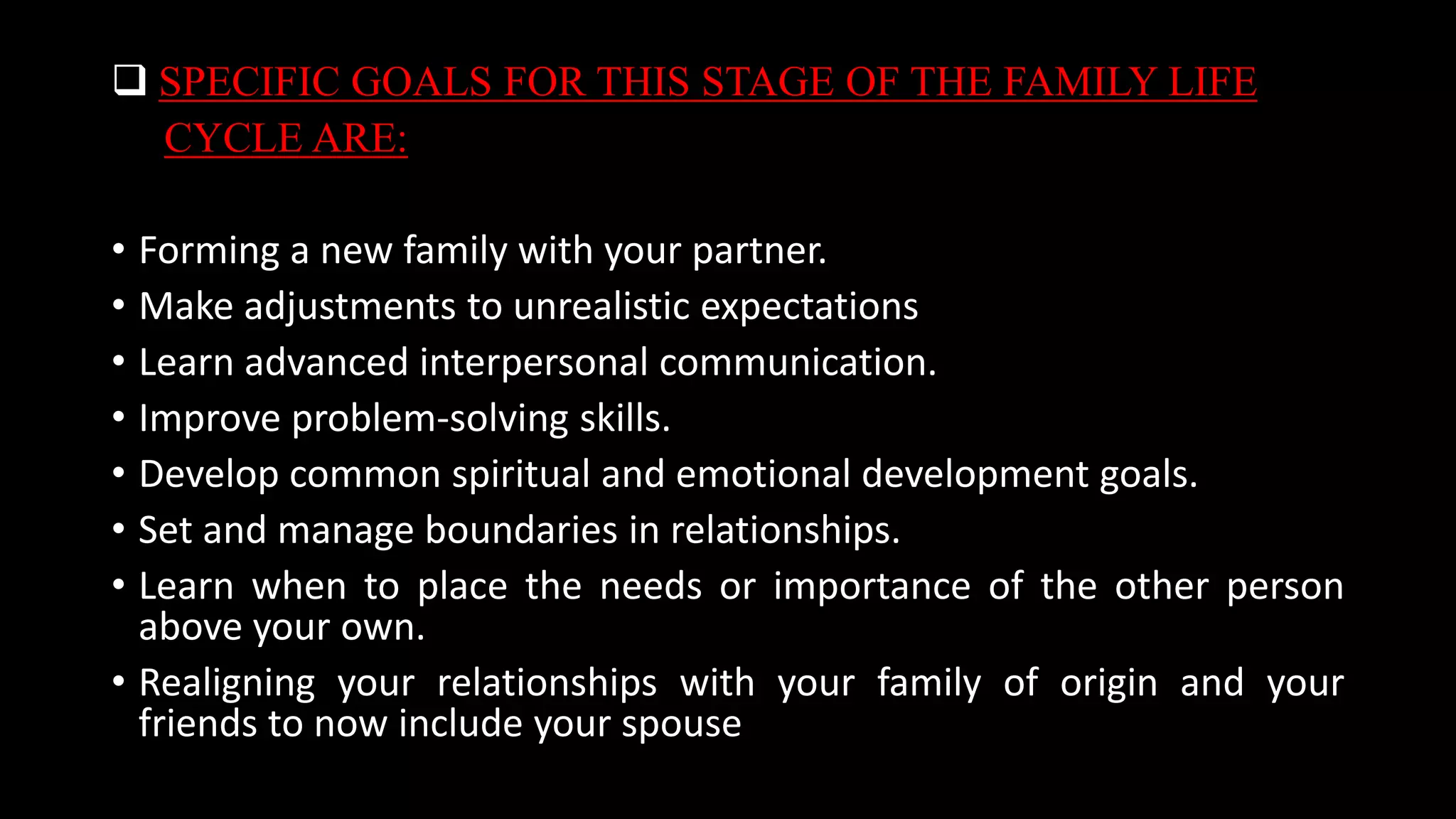 ❑ SPECIFIC GOALS FOR THIS STAGE OF THE FAMILY LIFE CYCLE ARE:

• Forming a new family with your partner.
• Make adjustments to unrealistic expectations
• Learn advanced interpersonal communication.
• Improve problem-solving skills.
• Develop common spiritual and emotional development goals.
• Set and manage boundaries in relationships.
• Learn when to place the needs or importance of the other person above your own.
• Realigning your relationships with your family of origin and your friends to now include your spouse